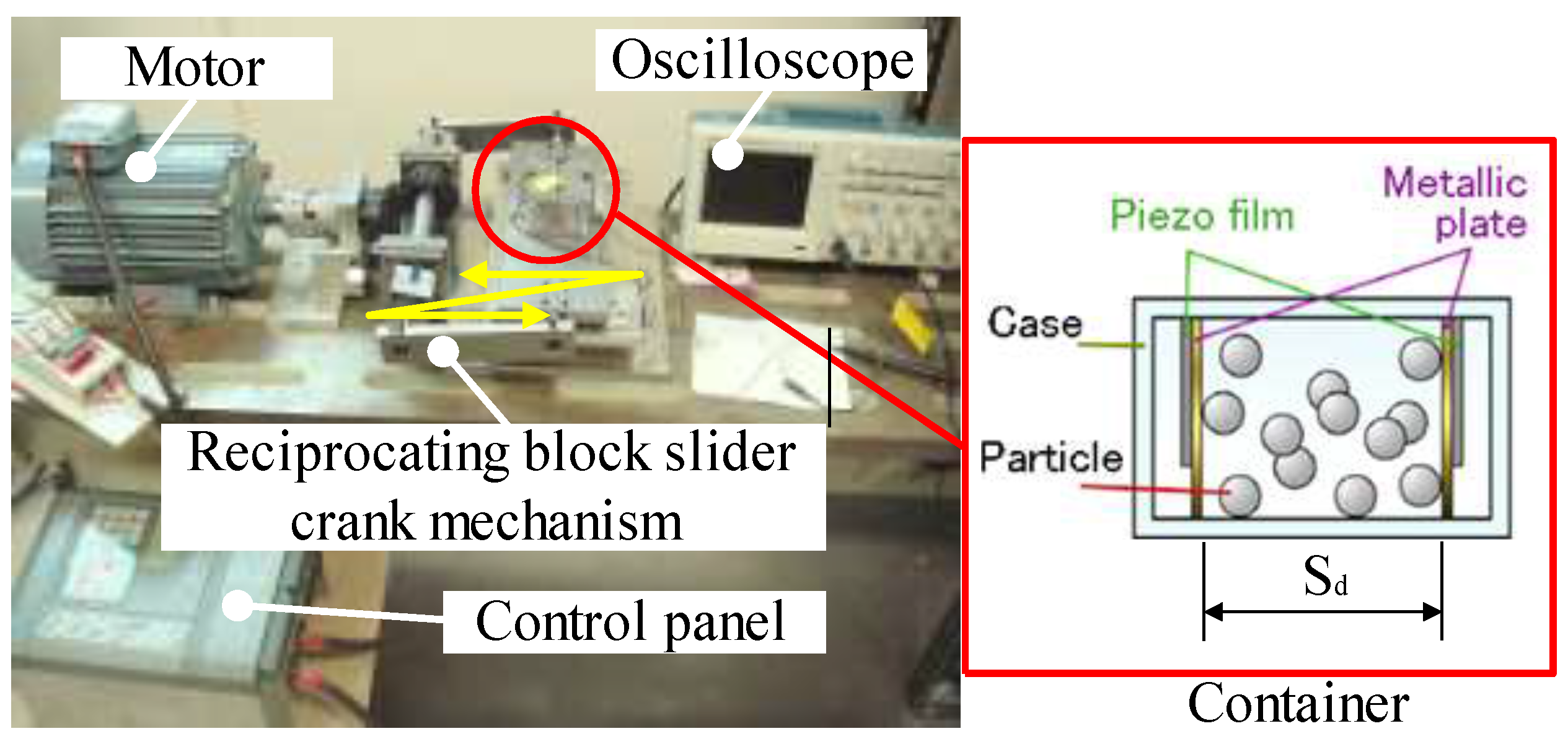 Motor

Oscilloscope

Reciprocating block slider crank mechanism

Control panel

Piezo film

Metallic plate

Case

Particle

$S_d$

Container